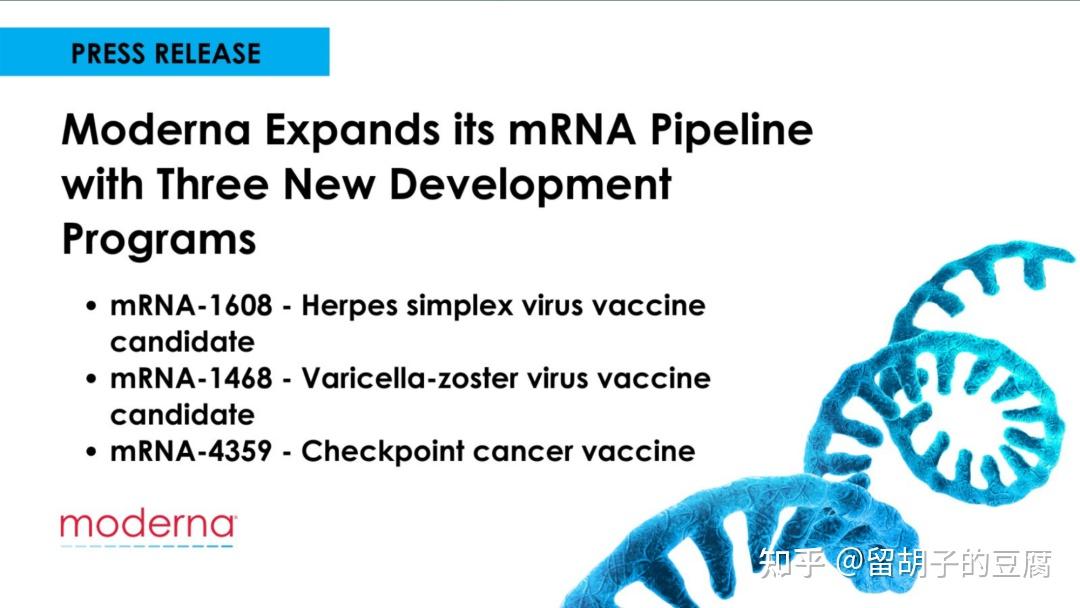 PRESS RELEASE

Moderna Expands its mRNA Pipeline with Three New Development Programs

• mRNA-1608 - Herpes simplex virus vaccine candidate
• mRNA-1468 - Varicella-zoster virus vaccine candidate
• mRNA-4359 - Checkpoint cancer vaccine

moderna

知乎 @留胡子的豆腐